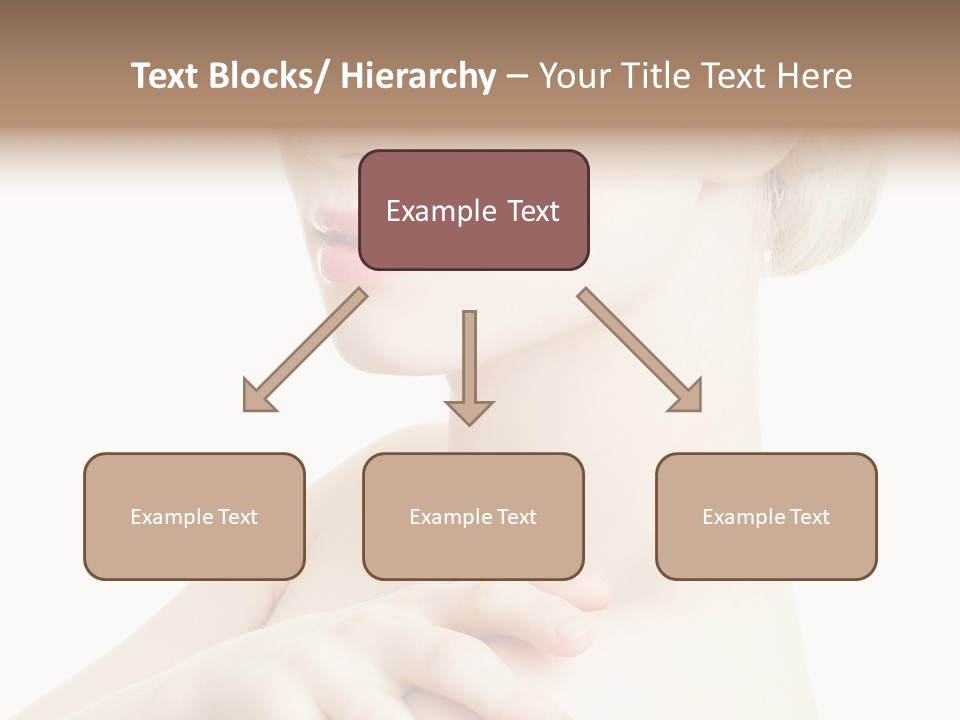 Text Blocks/ Hierarchy – Your Title Text Here

Example Text

Example Text

Example Text

Example Text